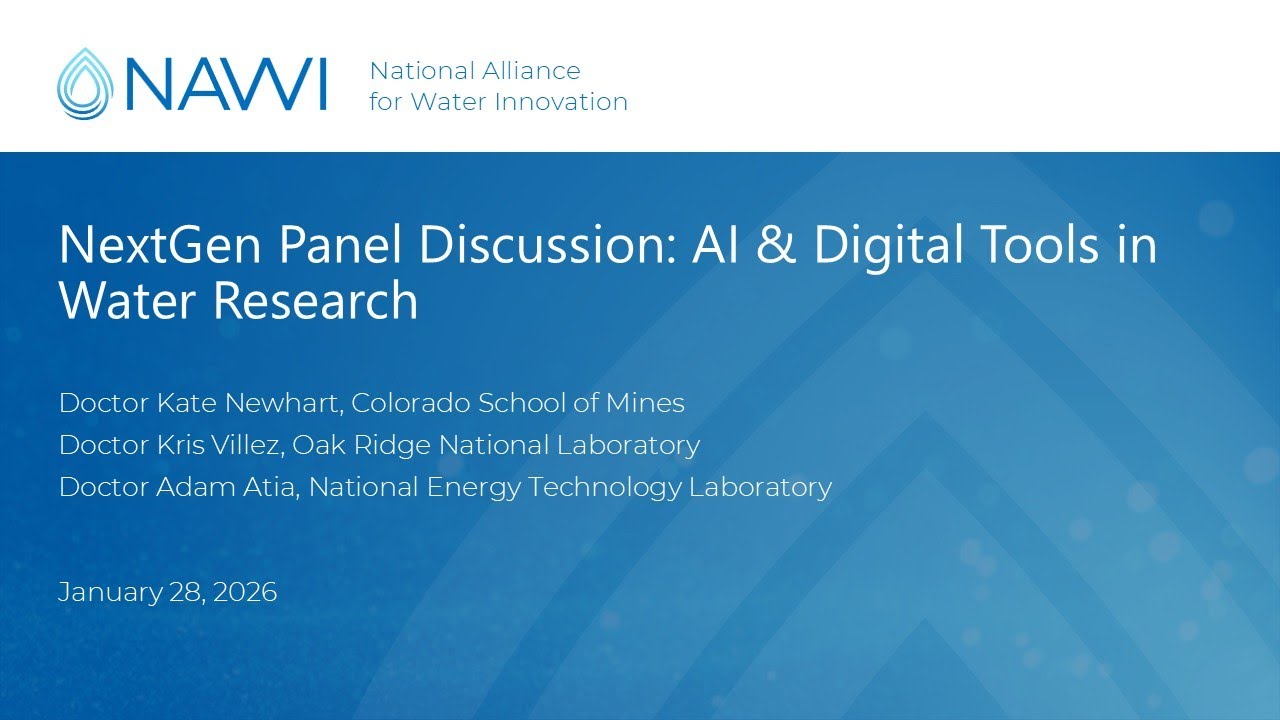 NAWI National Alliance for Water Innovation

NextGen Panel Discussion: AI & Digital Tools in Water Research

Doctor Kate Newhart, Colorado School of Mines
Doctor Kris Villez, Oak Ridge National Laboratory
Doctor Adam Atia, National Energy Technology Laboratory

January 28, 2026